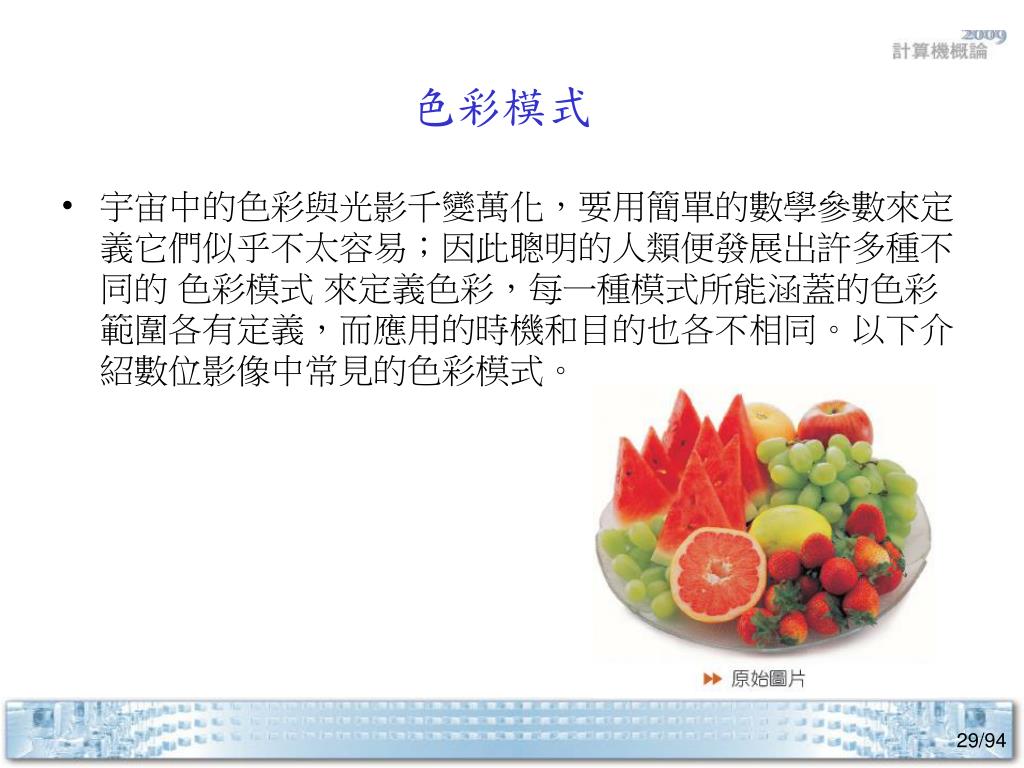 2009
計算機概論

色彩模式

• 宇宙中的色彩與光影千變萬化，要用簡單的數學參數來定義它們似乎不太容易；因此聰明的人類便發展出許多種不同的 色彩模式 來定義色彩，每一種模式所能涵蓋的色彩範圍各有定義，而應用的時機和目的也各不相同。以下介紹數位影像中常見的色彩模式。

原始圖片

29/94